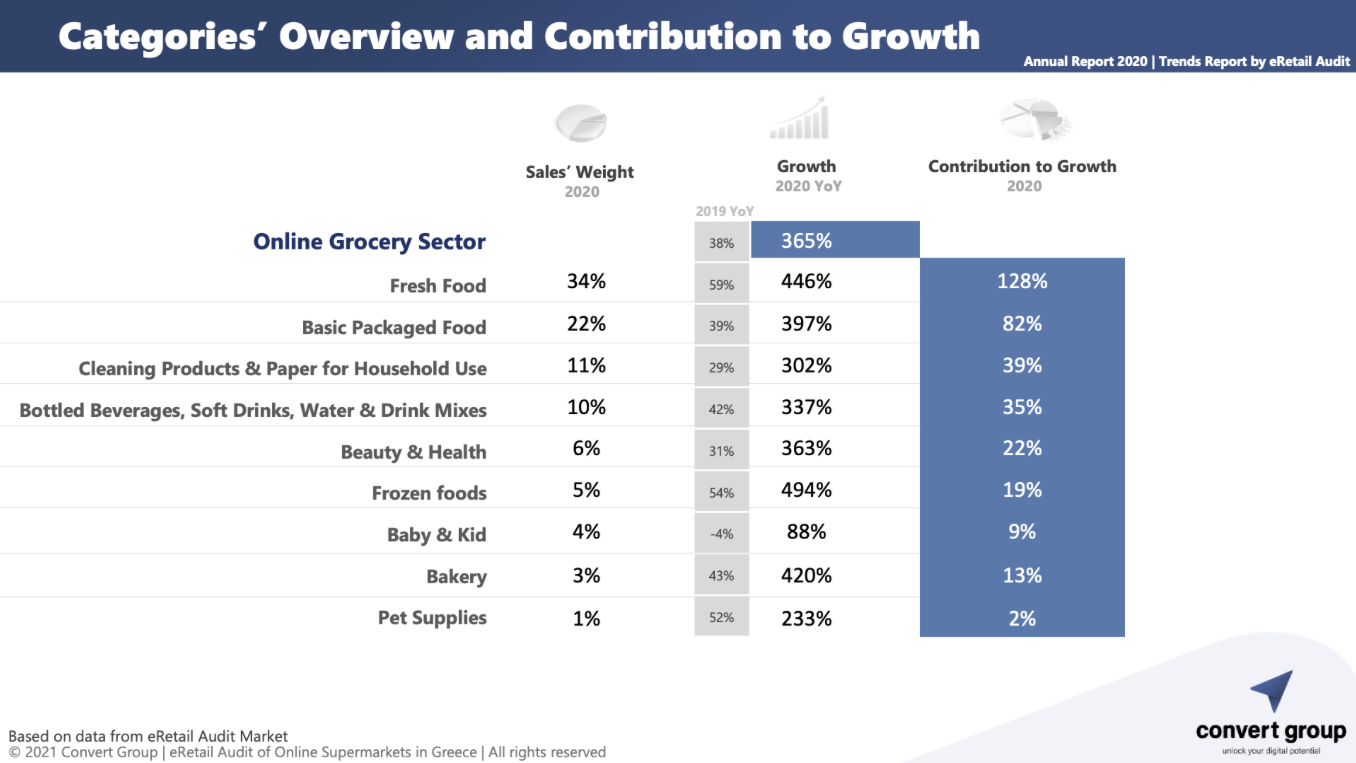 Categories' Overview and Contribution to Growth

Annual Report 2020 | Trends Report by eRetail Audit

| | Sales' Weight 2020 | 2019 YoY | Growth 2020 YoY | Contribution to Growth 2020 |
|---|---|---|---|---|
| Online Grocery Sector | | 38% | 365% | |
| Fresh Food | 34% | 59% | 446% | 128% |
| Basic Packaged Food | 22% | 39% | 397% | 82% |
| Cleaning Products & Paper for Household Use | 11% | 29% | 302% | 39% |
| Bottled Beverages, Soft Drinks, Water & Drink Mixes | 10% | 42% | 337% | 35% |
| Beauty & Health | 6% | 31% | 363% | 22% |
| Frozen foods | 5% | 54% | 494% | 19% |
| Baby & Kid | 4% | -4% | 88% | 9% |
| Bakery | 3% | 43% | 420% | 13% |
| Pet Supplies | 1% | 52% | 233% | 2% |

Based on data from eRetail Audit Market
© 2021 Convert Group | eRetail Audit of Online Supermarkets in Greece | All rights reserved

convert group
unlock your digital potential